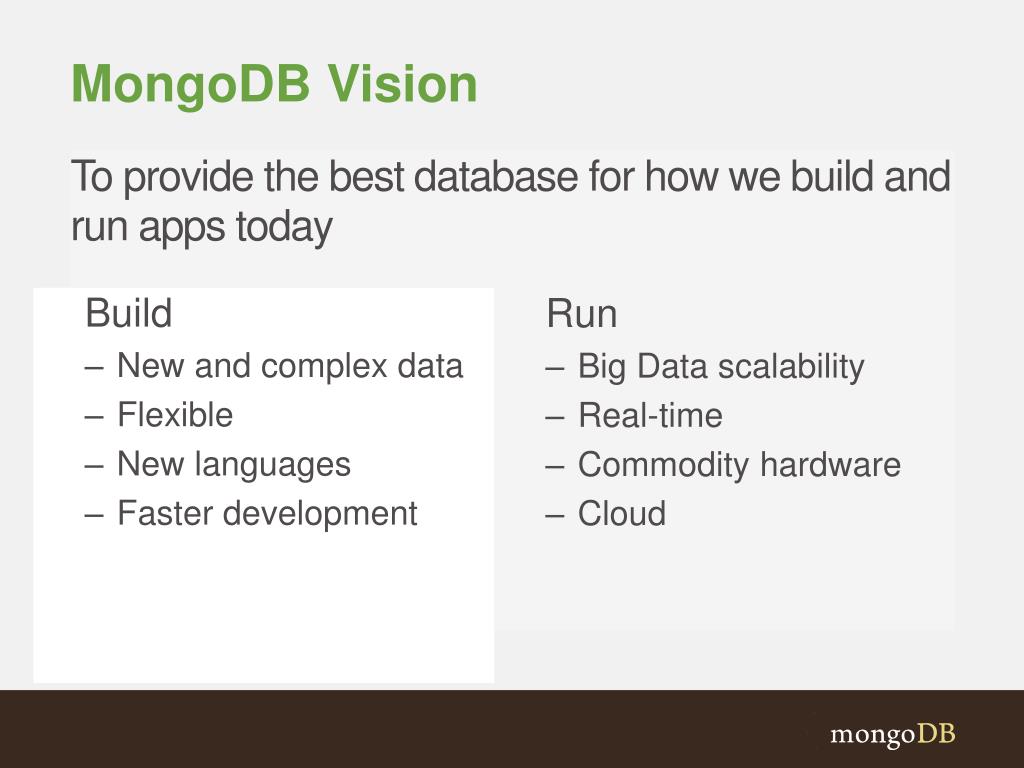 MongoDB Vision

To provide the best database for how we build and run apps today

Build
– New and complex data
– Flexible
– New languages
– Faster development

Run
– Big Data scalability
– Real-time
– Commodity hardware
– Cloud

mongoDB